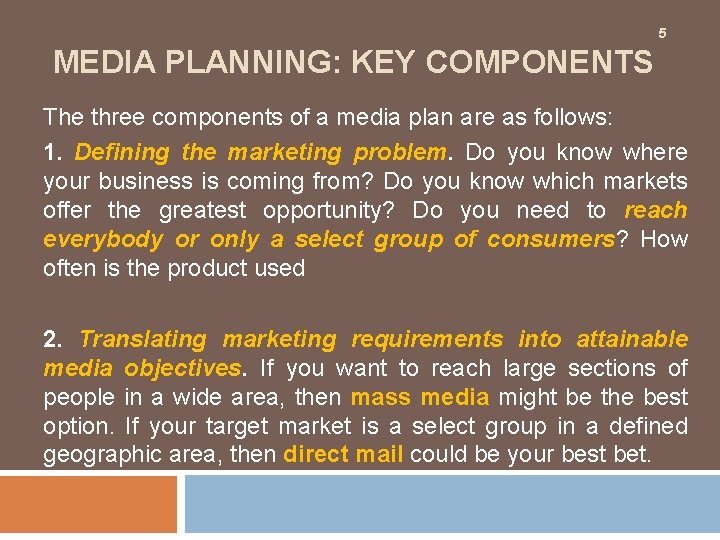 5

MEDIA PLANNING: KEY COMPONENTS

The three components of a media plan are as follows:

1. Defining the marketing problem. Do you know where your business is coming from? Do you know which markets offer the greatest opportunity? Do you need to reach everybody or only a select group of consumers? How often is the product used

2. Translating marketing requirements into attainable media objectives. If you want to reach large sections of people in a wide area, then mass media might be the best option. If your target market is a select group in a defined geographic area, then direct mail could be your best bet.